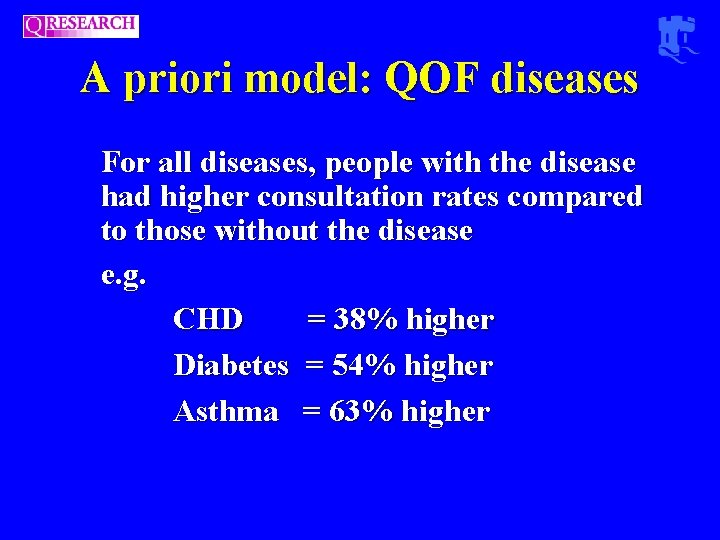 QRESEARCH

A priori model: QOF diseases

For all diseases, people with the disease had higher consultation rates compared to those without the disease

e.g.

CHD = 38% higher

Diabetes = 54% higher

Asthma = 63% higher